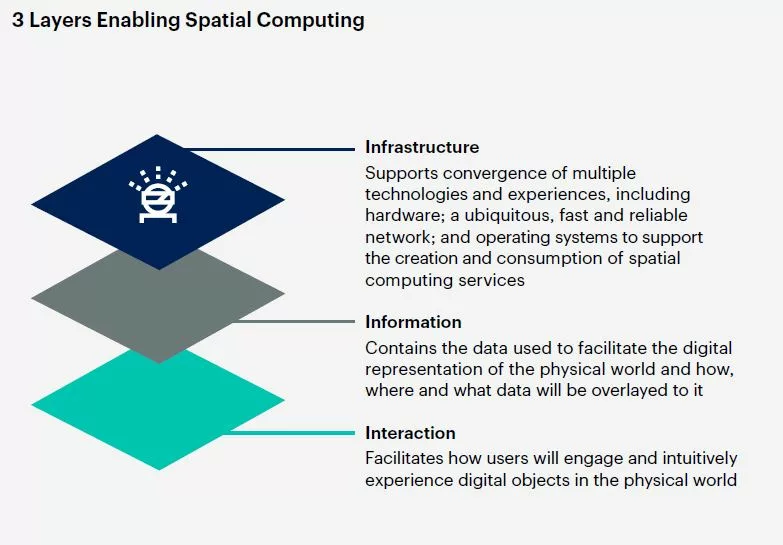 3 Layers Enabling Spatial Computing

Infrastructure

Supports convergence of multiple technologies and experiences, including hardware; a ubiquitous, fast and reliable network; and operating systems to support the creation and consumption of spatial computing services

Information

Contains the data used to facilitate the digital representation of the physical world and how, where and what data will be overlayed to it

Interaction

Facilitates how users will engage and intuitively experience digital objects in the physical world